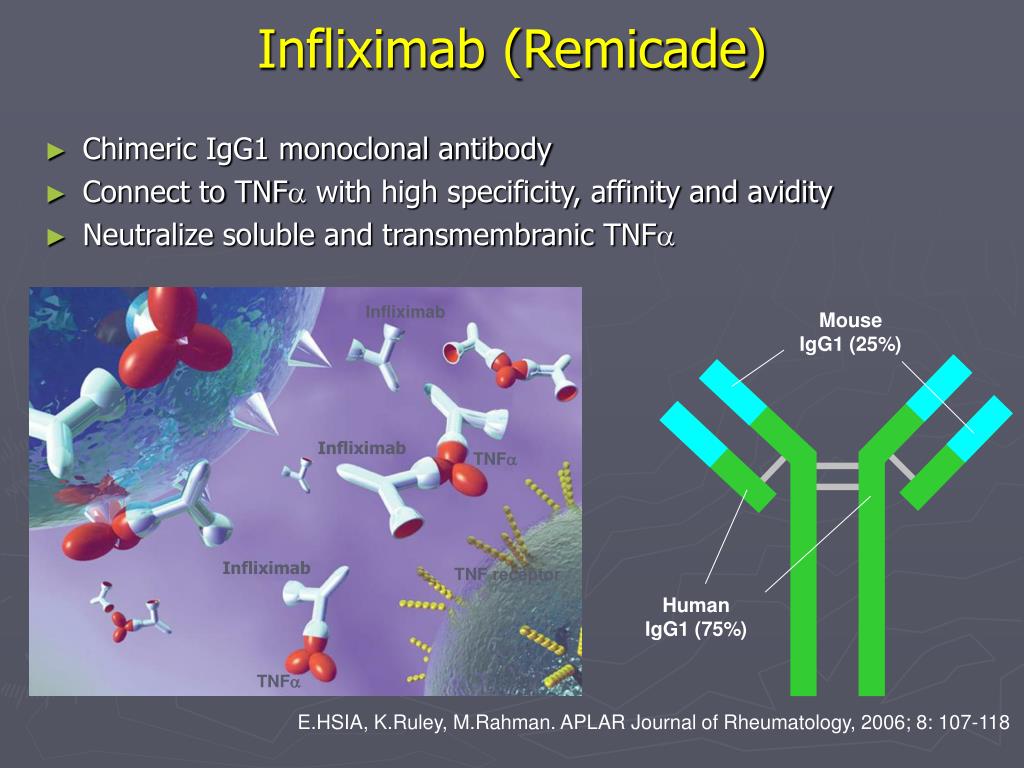 Infliximab (Remicade)

► Chimeric IgG1 monoclonal antibody
► Connect to TNF$\alpha$ with high specificity, affinity and avidity
► Neutralize soluble and transmembranic TNF$\alpha$

Infliximab

Infliximab

TNF$\alpha$

Infliximab

TNF receptor

TNF$\alpha$

Mouse IgG1 (25%)

Human IgG1 (75%)

E.HSIA, K.Ruley, M.Rahman. APLAR Journal of Rheumatology, 2006; 8: 107-118